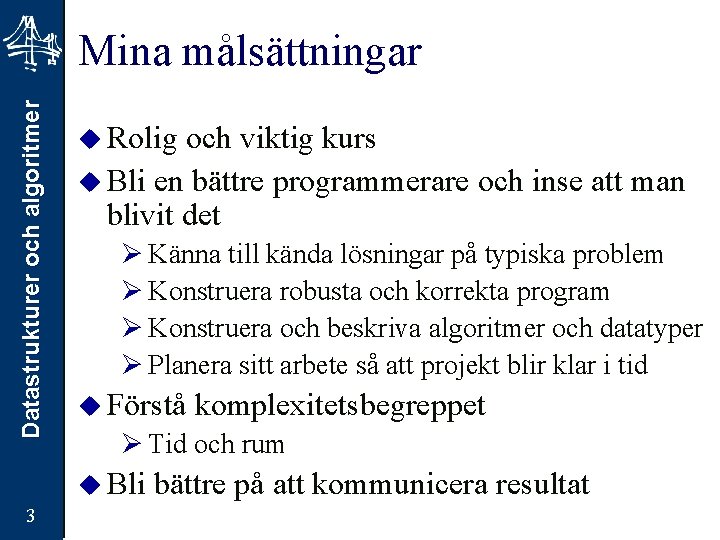 Datastrukturer och algoritmer

Mina målsättningar

◆ Rolig och viktig kurs

◆ Bli en bättre programmerare och inse att man blivit det

➢ Känna till kända lösningar på typiska problem

➢ Konstruera robusta och korrekta program

➢ Konstruera och beskriva algoritmer och datatyper

➢ Planera sitt arbete så att projekt blir klar i tid

◆ Förstå komplexitetsbegreppet

➢ Tid och rum

◆ Bli bättre på att kommunicera resultat

3